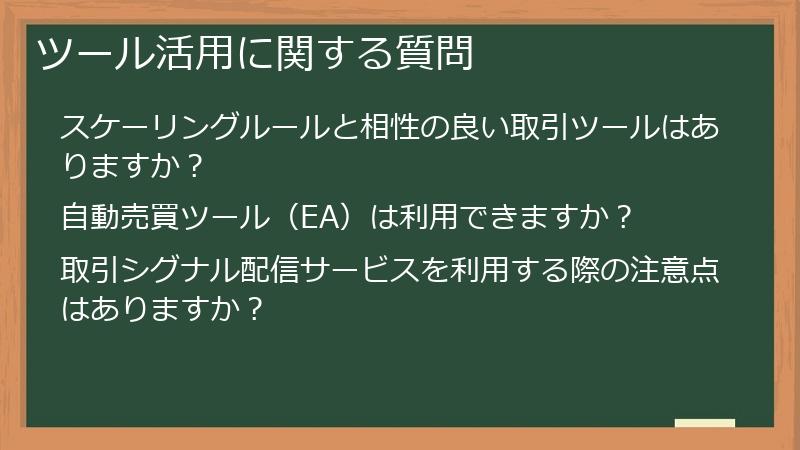 ツール活用に関する質問

スケーリングルールと相性の良い取引ツールはありますか？

自動売買ツール（EA）は利用できますか？

取引シグナル配信サービスを利用する際の注意点はありますか？